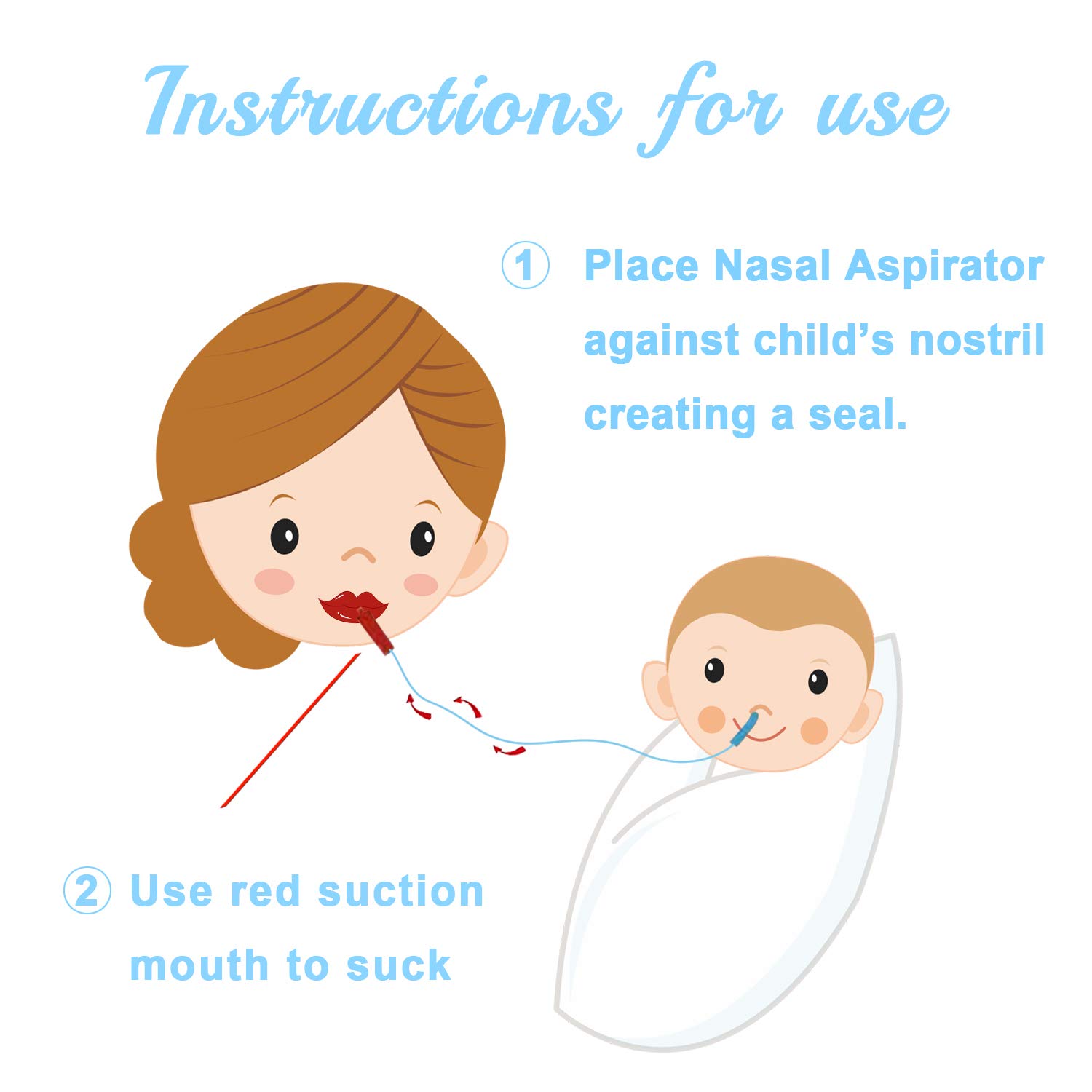 Instructions for use

① Place Nasal Aspirator against child's nostril creating a seal.

② Use red suction mouth to suck